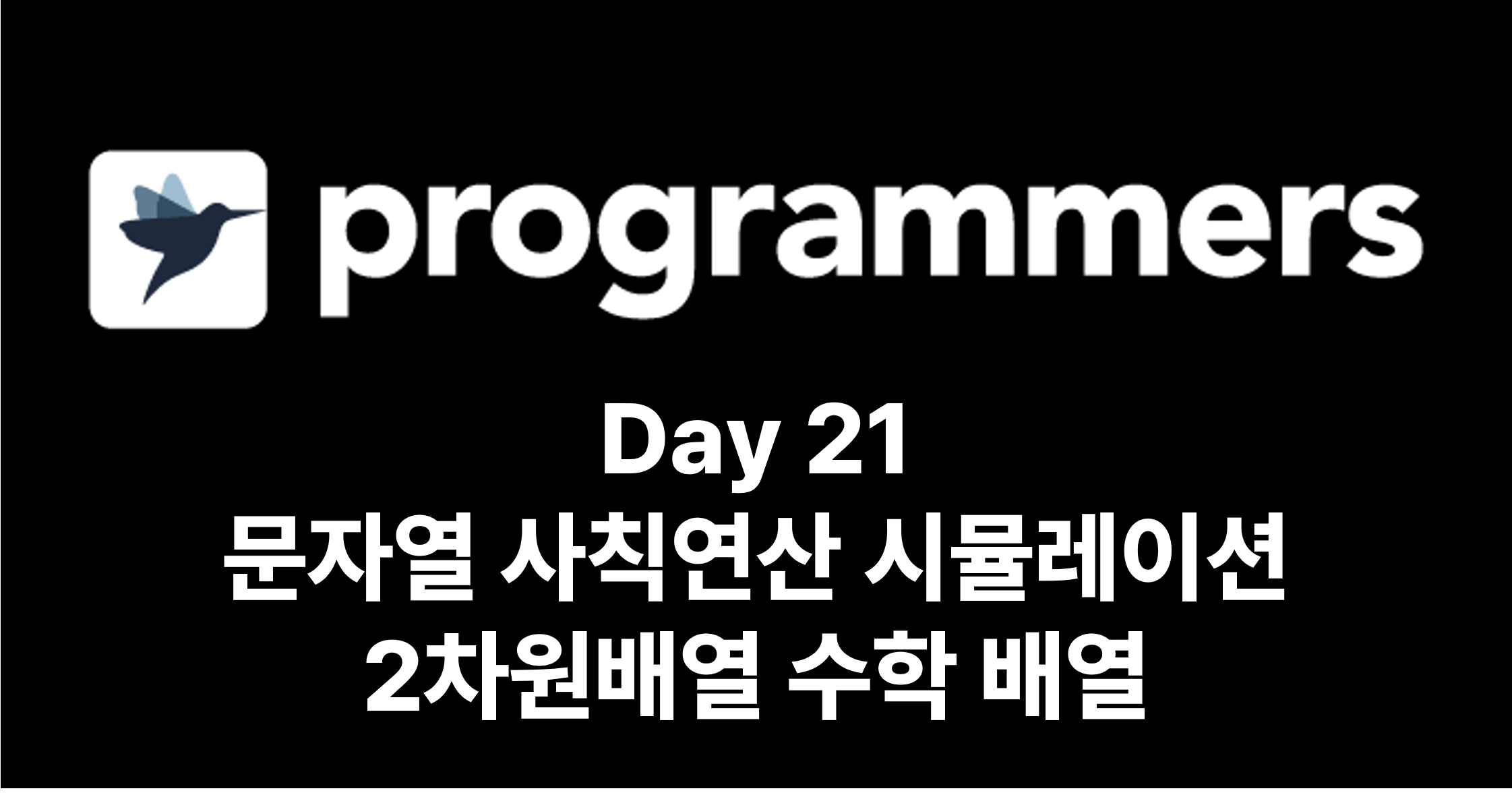 programmers

Day 21
문자열 사칙연산 시뮬레이션
2차원배열 수학 배열